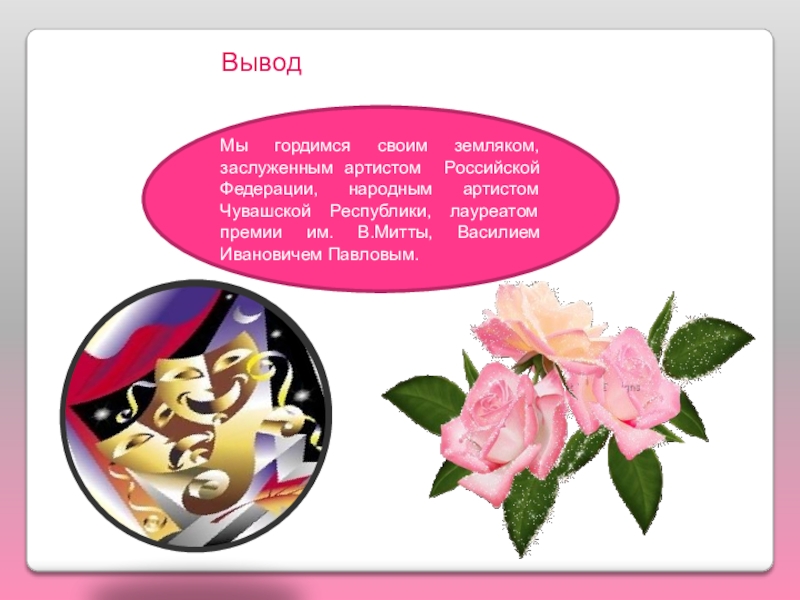 Вывод

Мы гордимся своим земляком, заслуженным артистом Российской Федерации, народным артистом Чувашской Республики, лауреатом премии им. В.Митты, Василием Ивановичем Павловым.